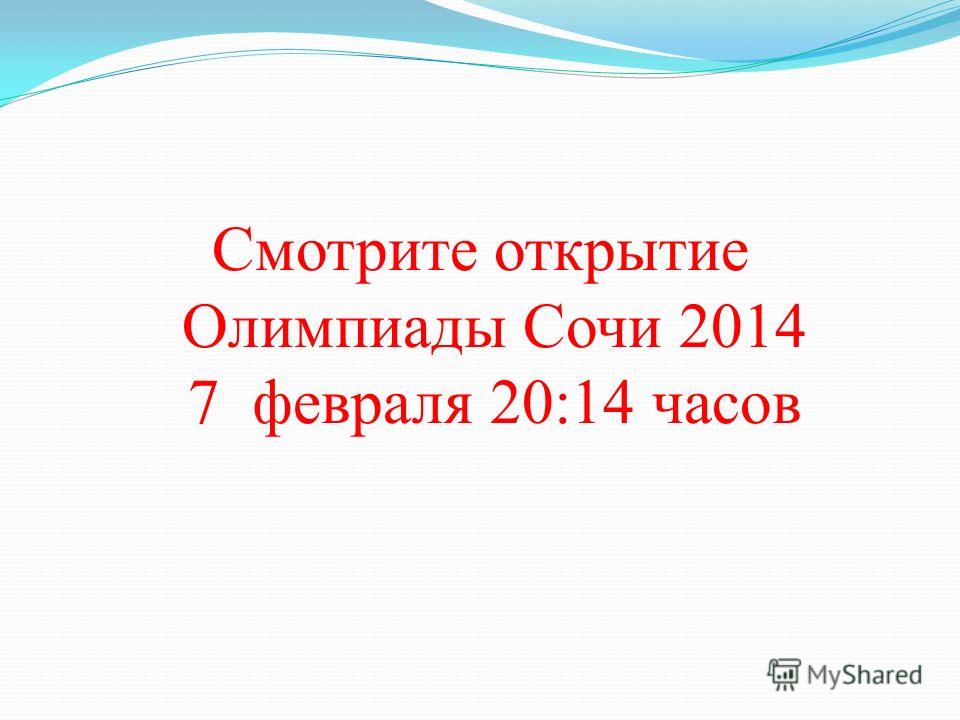 Смотрите открытие Олимпиады Сочи 2014 7 февраля 20:14 часов

MyShared